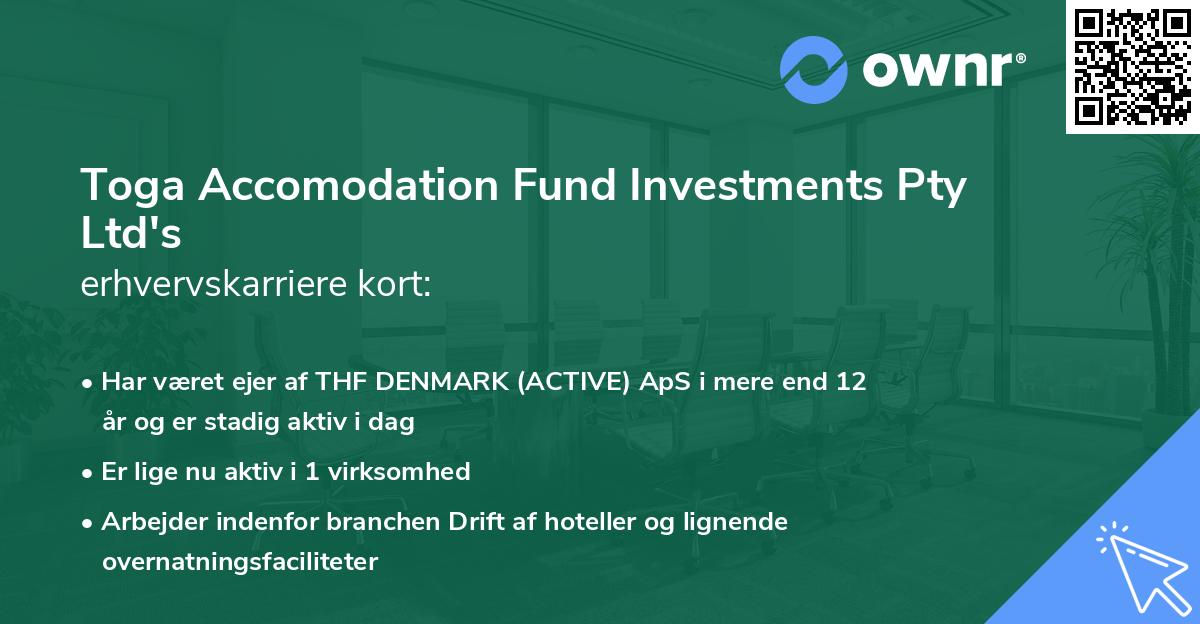 ownr®

Toga Accomodation Fund Investments Pty Ltd's
erhvervskarriere kort:

• Har været ejer af THF DENMARK (ACTIVE) ApS i mere end 12 år og er stadig aktiv i dag
• Er lige nu aktiv i 1 virksomhed
• Arbejder indenfor branchen Drift af hoteller og lignende overnatningsfaciliteter